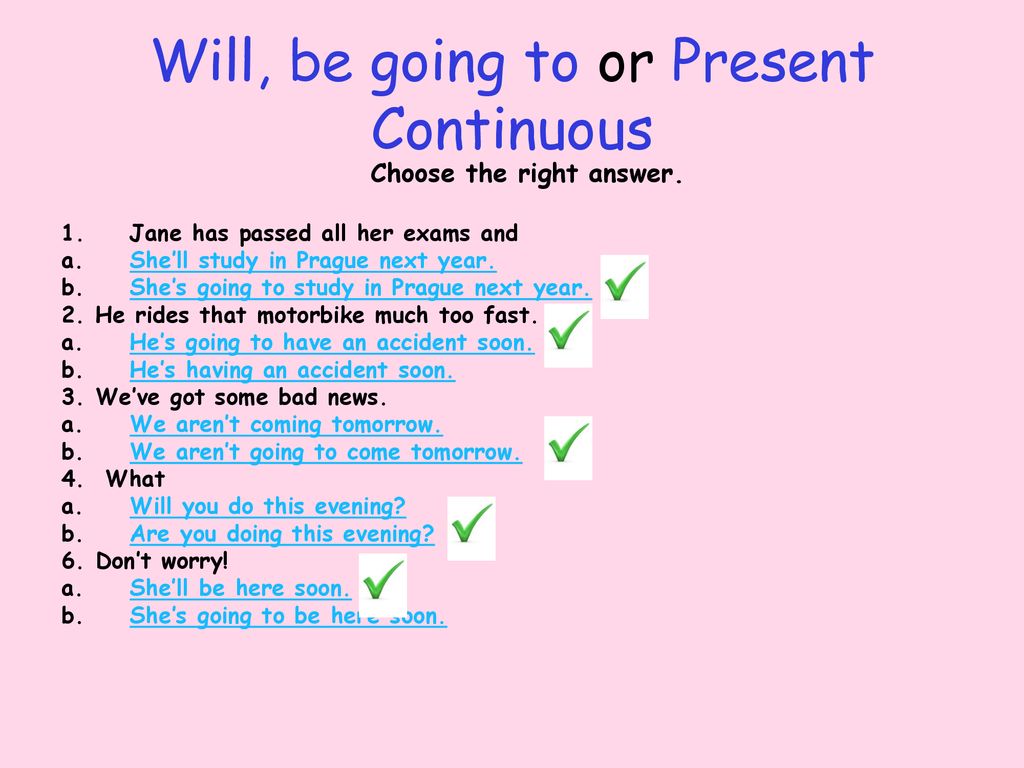 Will, be going to or Present Continuous

Choose the right answer.

1. Jane has passed all her exams and
a. She'll study in Prague next year.
b. She's going to study in Prague next year.
2. He rides that motorbike much too fast.
a. He's going to have an accident soon.
b. He's having an accident soon.
3. We've got some bad news.
a. We aren't coming tomorrow.
b. We aren't going to come tomorrow.
4. What
a. Will you do this evening?
b. Are you doing this evening?
6. Don't worry!
a. She'll be here soon.
b. She's going to be here soon.